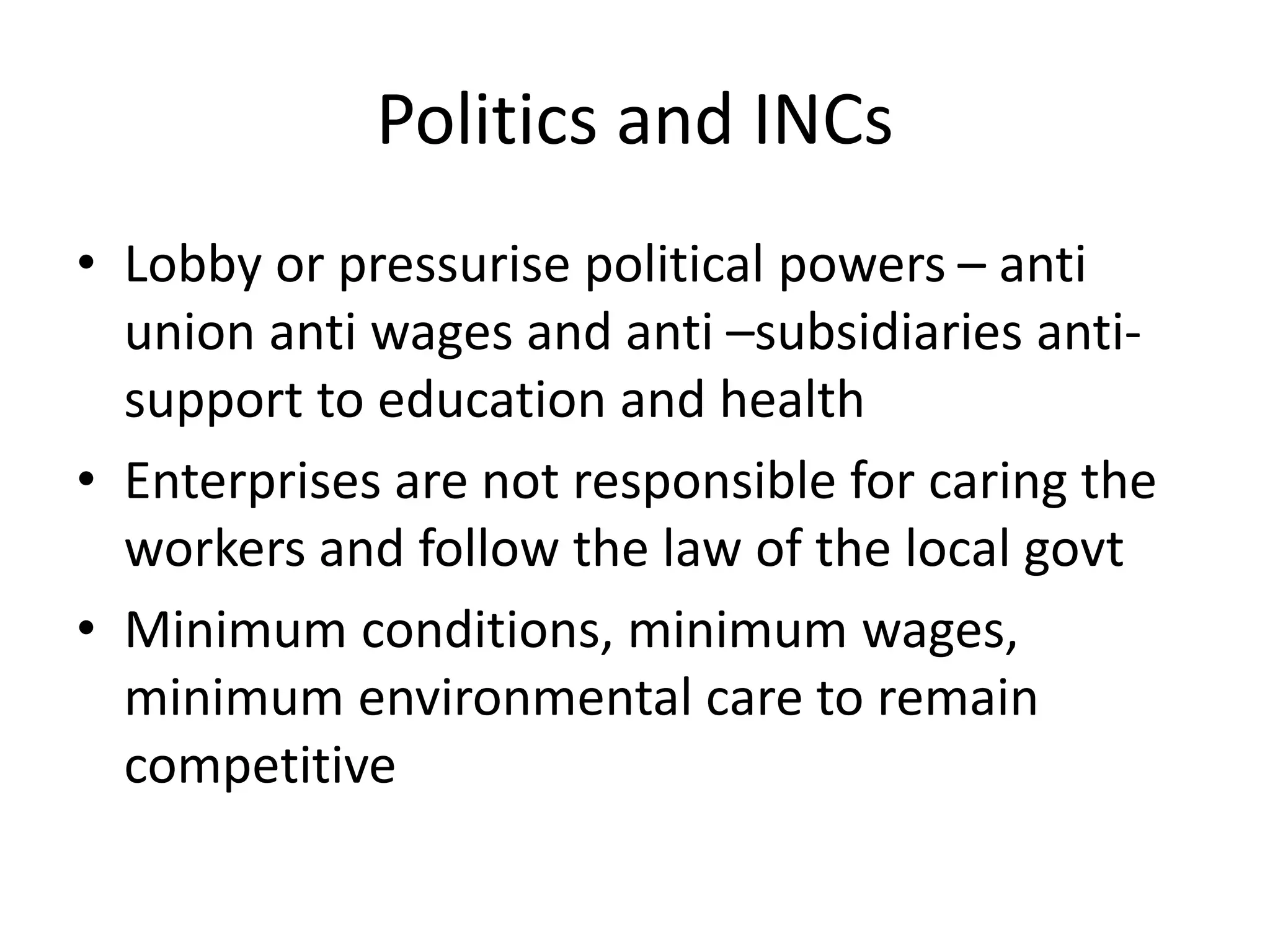 Politics and INCs

• Lobby or pressurise political powers – anti union anti wages and anti –subsidiaries anti-support to education and health
• Enterprises are not responsible for caring the workers and follow the law of the local govt
• Minimum conditions, minimum wages, minimum environmental care to remain competitive